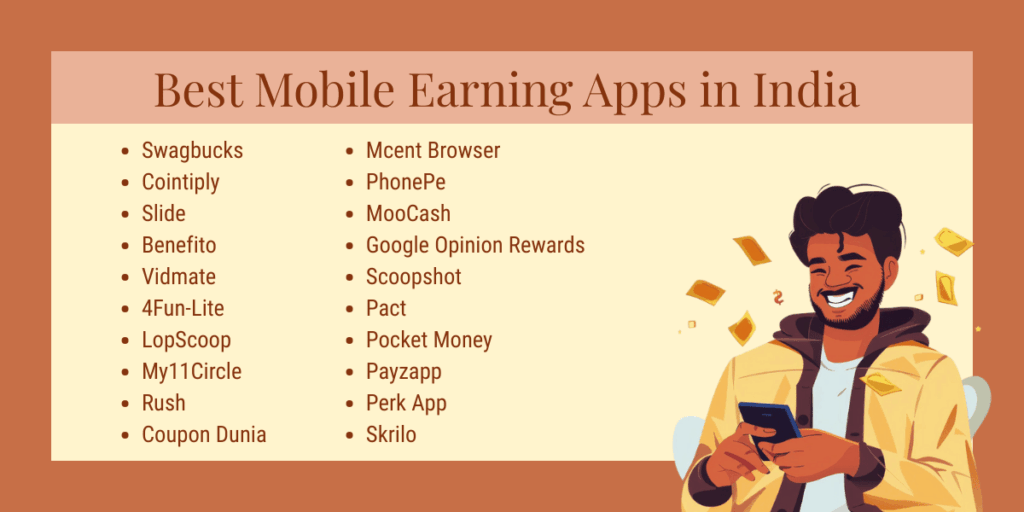 Best Mobile Earning Apps in India

- Swagbucks
- Cointiply
- Slide
- Benefito
- Vidmate
- 4Fun-Lite
- LopScoop
- My11Circle
- Rush
- Coupon Dunia

- Mcent Browser
- PhonePe
- MooCash
- Google Opinion Rewards
- Scoopshot
- Pact
- Pocket Money
- Payzapp
- Perk App
- Skrilo